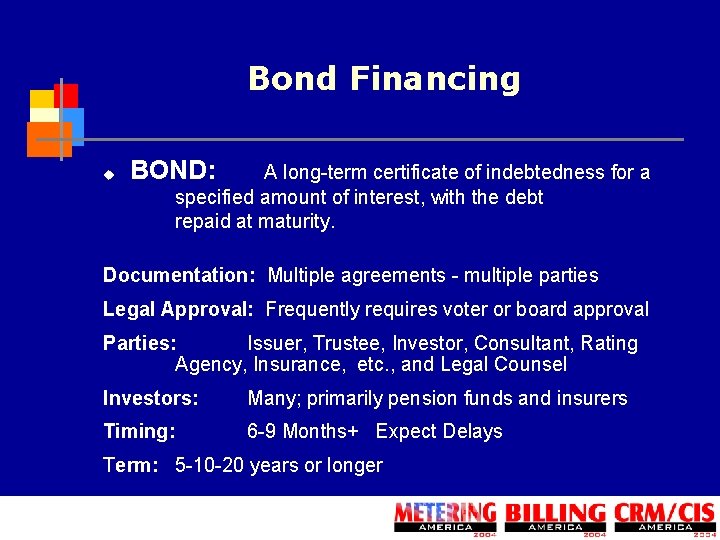 Bond Financing

BOND: A long-term certificate of indebtedness for a specified amount of interest, with the debt repaid at maturity.

Documentation: Multiple agreements - multiple parties

Legal Approval: Frequently requires voter or board approval

Parties: Issuer, Trustee, Investor, Consultant, Rating Agency, Insurance, etc., and Legal Counsel

Investors: Many; primarily pension funds and insurers

Timing: 6-9 Months+ Expect Delays

Term: 5-10-20 years or longer

METERING AMERICA 2004 BILLING AMERICA 2004 CRM/CIS AMERICA 2004